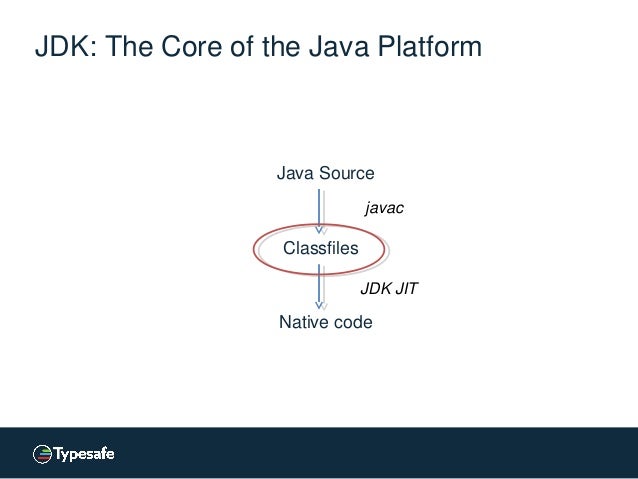 JDK: The Core of the Java Platform

Java Source

javac

Classfiles

JDK JIT

Native code

Typesafe